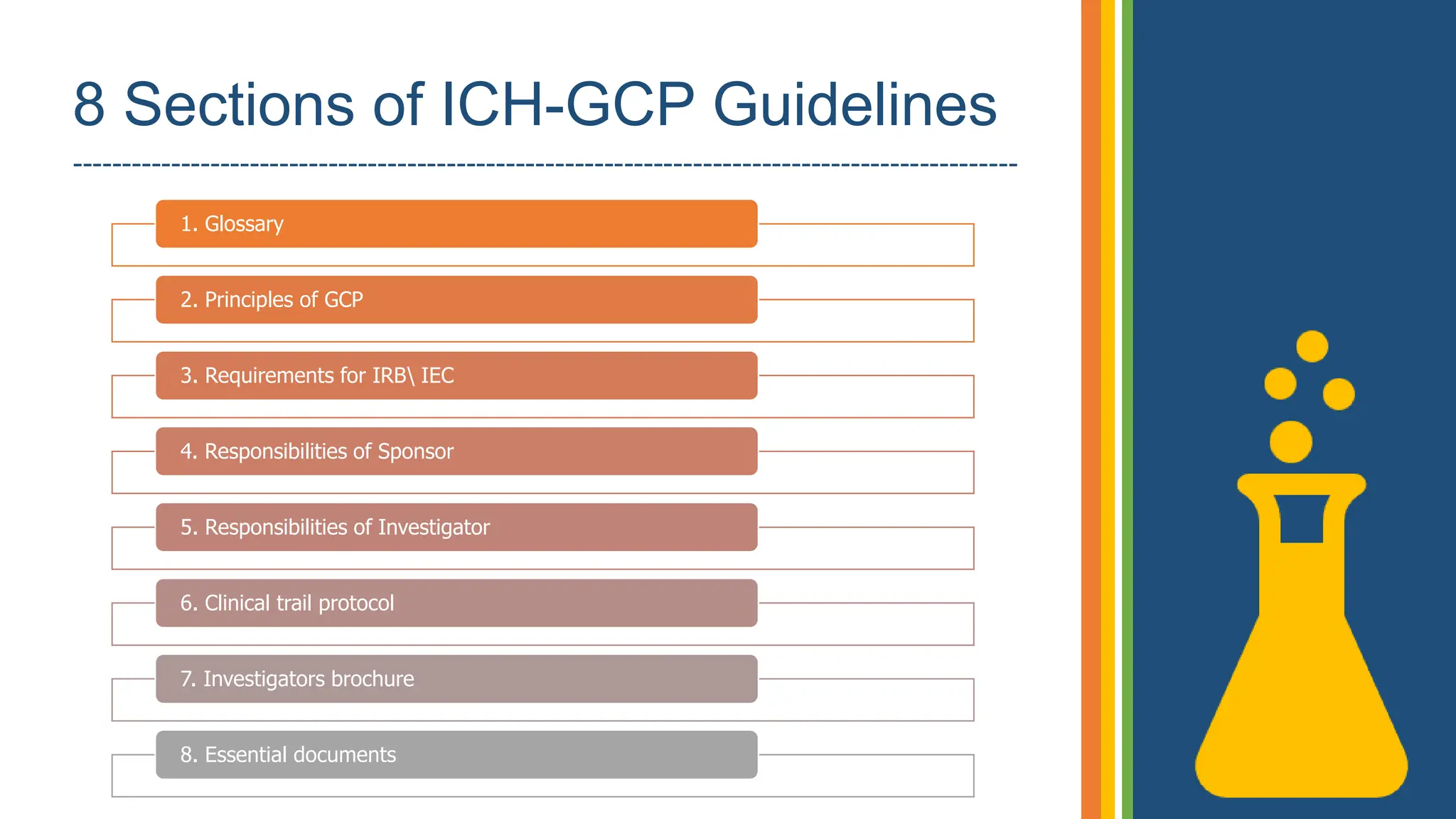 8 Sections of ICH-GCP Guidelines

1. Glossary

2. Principles of GCP

3. Requirements for IRB\ IEC

4. Responsibilities of Sponsor

5. Responsibilities of Investigator

6. Clinical trail protocol

7. Investigators brochure

8. Essential documents